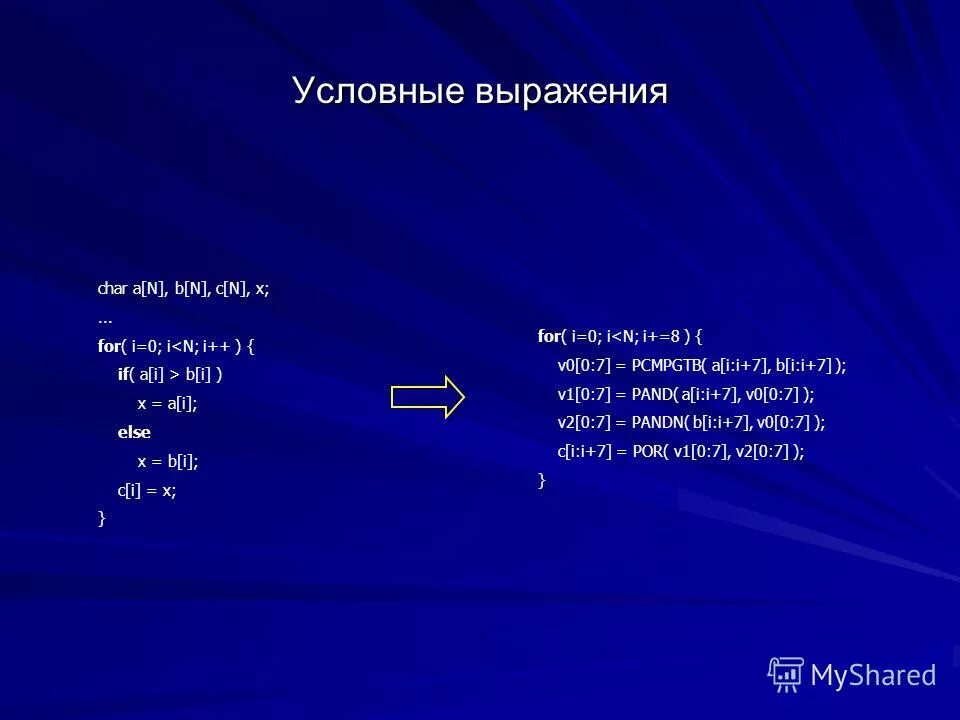 Условные выражения

char a[N], b[N], c[N], x;
...
for( i=0; i<N; i++ ) {
if( a[i] > b[i] )
x = a[i];
else
x = b[i];
c[i] = x;
}

for( i=0; i<N; i+=8 ) {
v0[0:7] = PCMPGTB( a[i:i+7], b[i:i+7] );
v1[0:7] = PAND( a[i:i+7], v0[0:7] );
v2[0:7] = PANDN( b[i:i+7], v0[0:7] );
c[i:i+7] = POR( v1[0:7], v2[0:7] );
}

MyShared